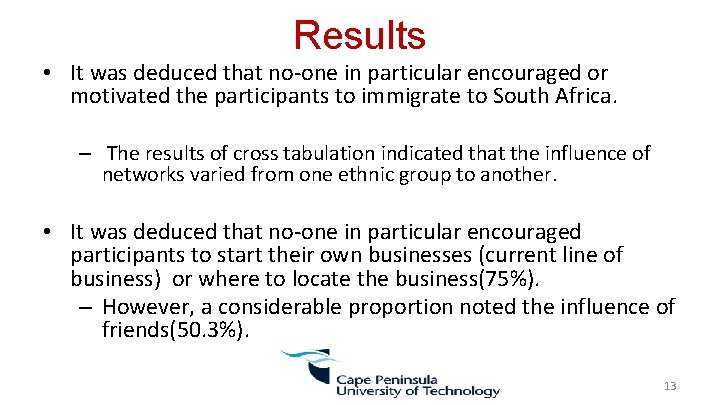 Results

• It was deduced that no-one in particular encouraged or motivated the participants to immigrate to South Africa.

– The results of cross tabulation indicated that the influence of networks varied from one ethnic group to another.

• It was deduced that no-one in particular encouraged participants to start their own businesses (current line of business) or where to locate the business(75%).

– However, a considerable proportion noted the influence of friends(50.3%).

Cape Peninsula University of Technology

13